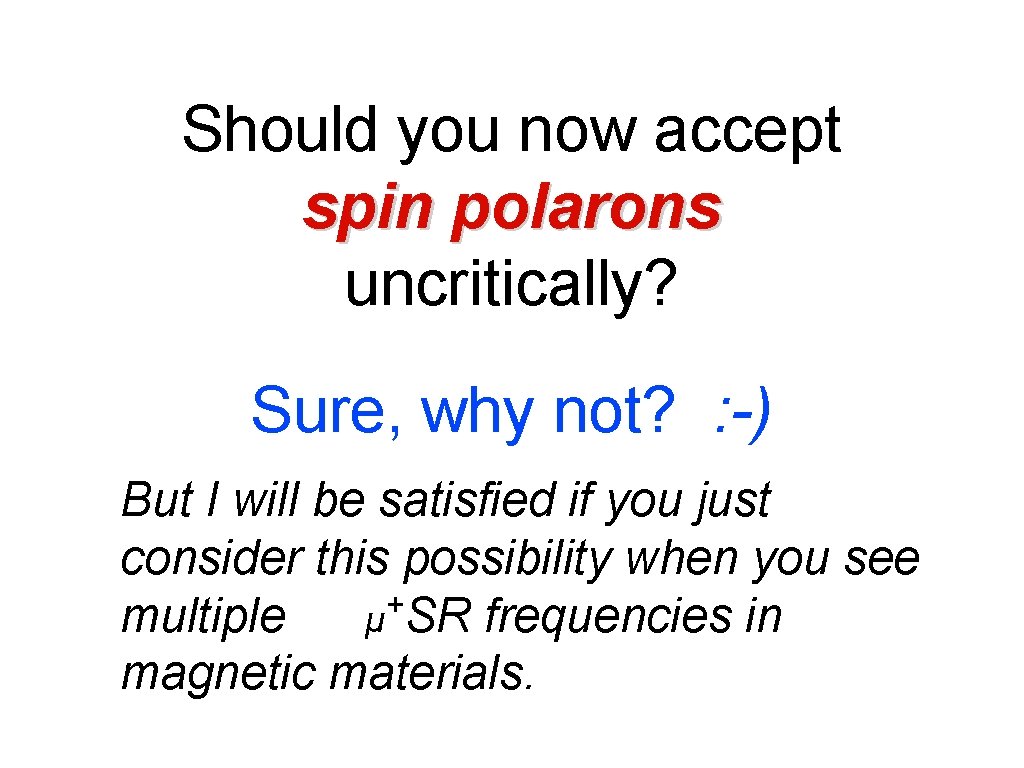 Should you now accept spin polarons uncritically?

Sure, why not? :-)

But I will be satisfied if you just consider this possibility when you see multiple $\mu^+$SR frequencies in magnetic materials.